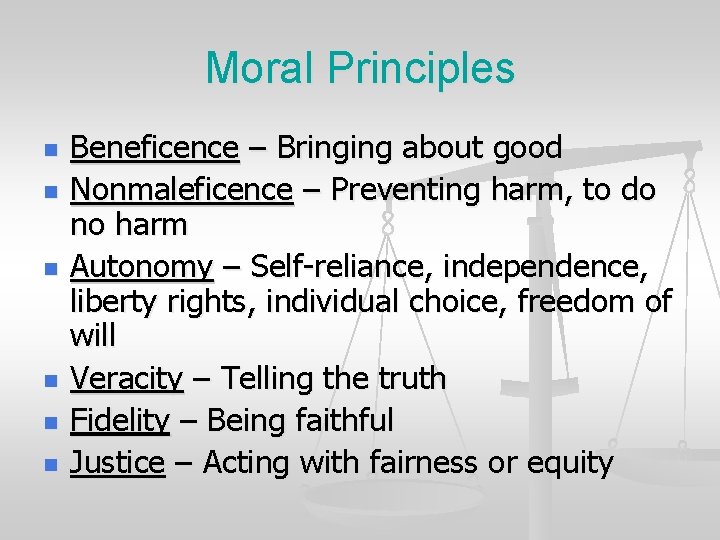 Moral Principles

- Beneficence – Bringing about good
- Nonmaleficence – Preventing harm, to do no harm
- Autonomy – Self-reliance, independence, liberty rights, individual choice, freedom of will
- Veracity – Telling the truth
- Fidelity – Being faithful
- Justice – Acting with fairness or equity